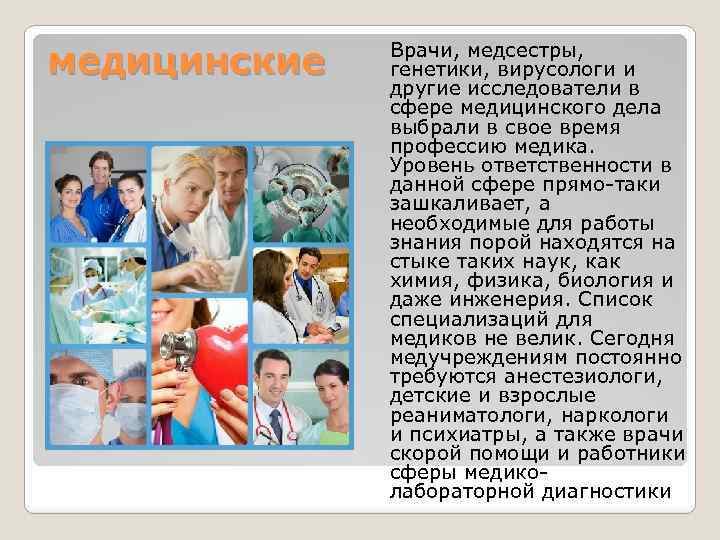 медицинские

Врачи, медсестры, генетики, вирусологи и другие исследователи в сфере медицинского дела выбрали в свое время профессию медика. Уровень ответственности в данной сфере прямо-таки зашкаливает, а необходимые для работы знания порой находятся на стыке таких наук, как химия, физика, биология и даже инженерия. Список специализаций для медиков не велик. Сегодня медучреждениям постоянно требуются анестезиологи, детские и взрослые реаниматологи, наркологи и психиатры, а также врачи скорой помощи и работники сферы медико-лабораторной диагностики